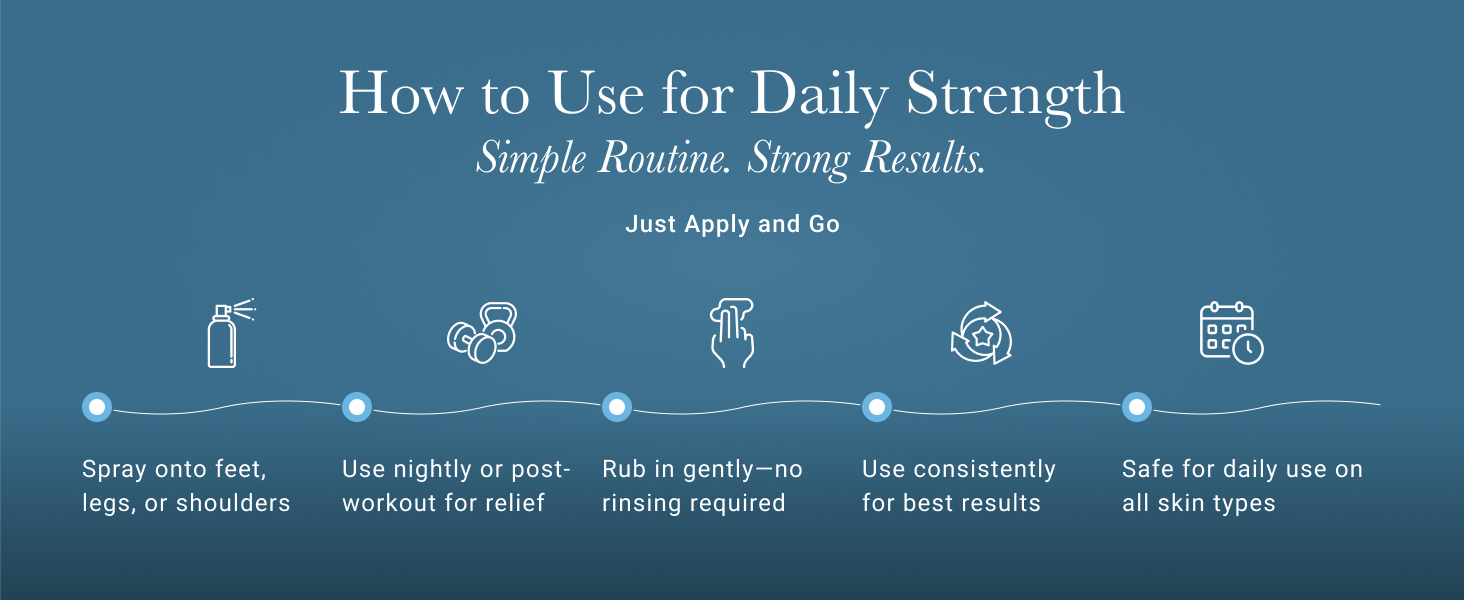 How to Use for Daily Strength

Simple Routine. Strong Results.

Just Apply and Go

Spray onto feet, legs, or shoulders

Use nightly or post-workout for relief

Rub in gently—no rinsing required

Use consistently for best results

Safe for daily use on all skin types